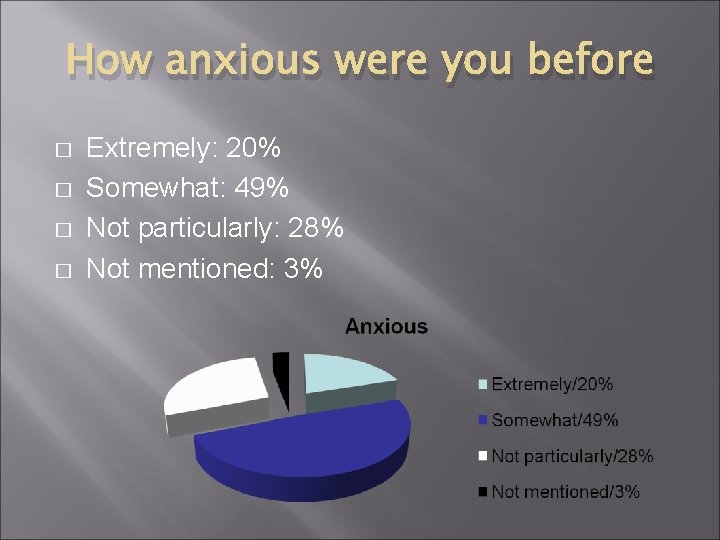 How anxious were you before

□ Extremely: 20%
□ Somewhat: 49%
□ Not particularly: 28%
□ Not mentioned: 3%

Anxious

Extremely/20%
Somewhat/49%
Not particularly/28%
Not mentioned/3%